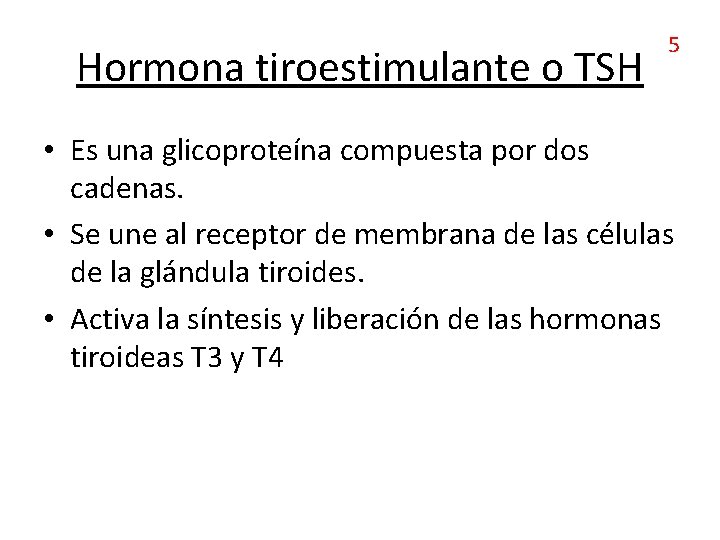 Hormona tiroestimulante o TSH

5

• Es una glicoproteína compuesta por dos cadenas.
• Se une al receptor de membrana de las células de la glándula tiroides.
• Activa la síntesis y liberación de las hormonas tiroideas T3 y T4